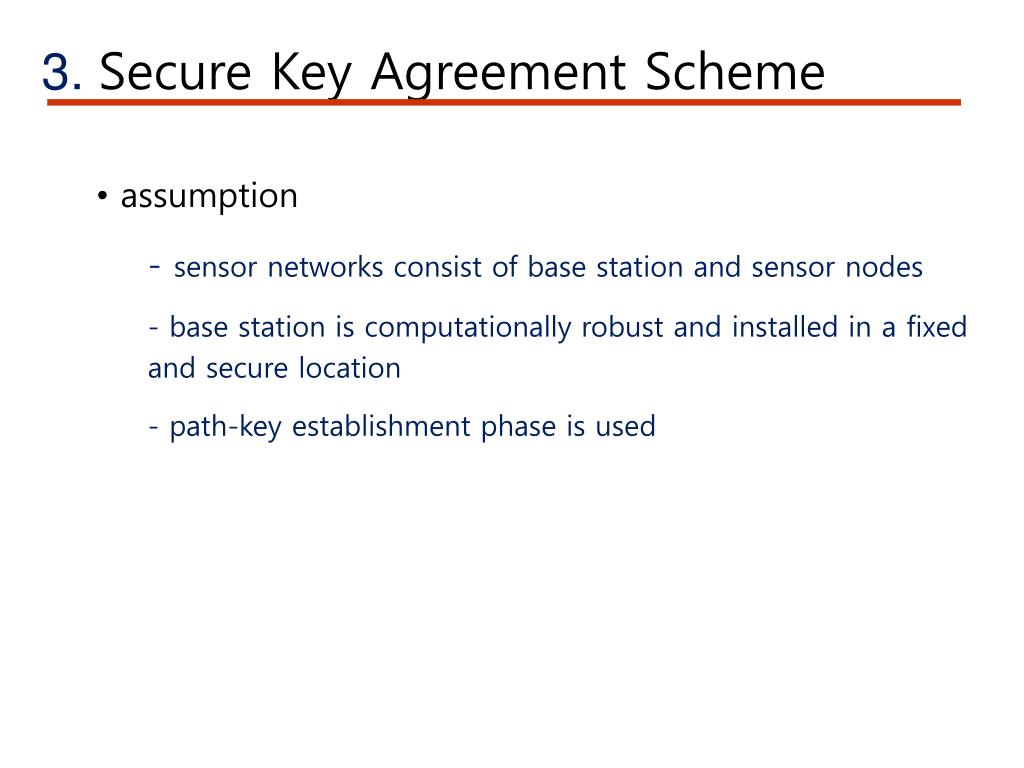 3. Secure Key Agreement Scheme

• assumption

- sensor networks consist of base station and sensor nodes

- base station is computationally robust and installed in a fixed and secure location

- path-key establishment phase is used